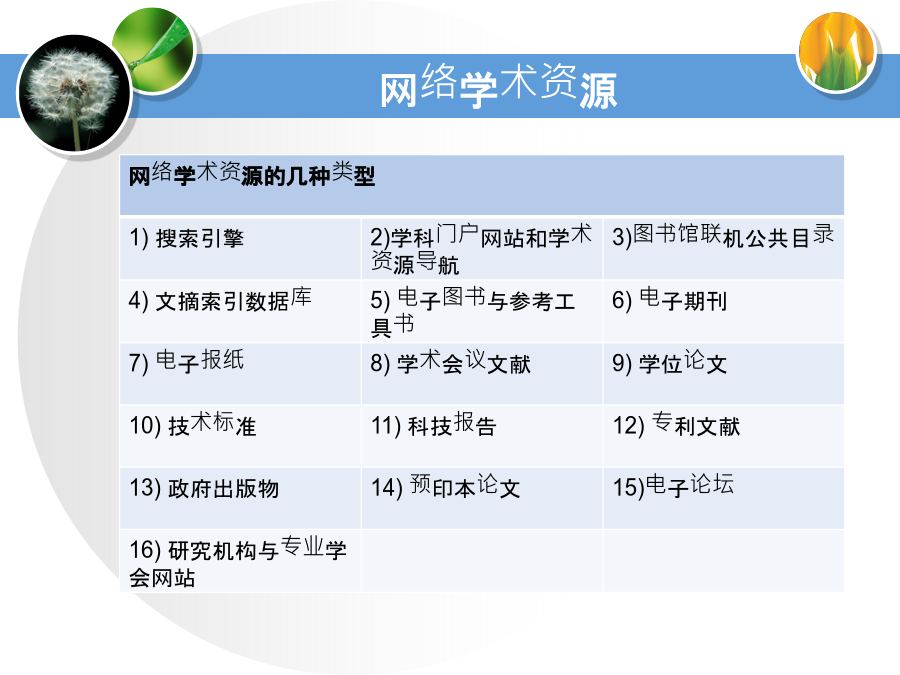 网络学术资源

| 网络学术资源的几种类型 | | |
|---|---|---|
| 1) 搜索引擎 | 2)学科门户网站和学术资源导航 | 3)图书馆联机公共目录 |
| 4) 文摘索引数据库 | 5) 电子图书与参考工具书 | 6) 电子期刊 |
| 7) 电子报纸 | 8) 学术会议文献 | 9) 学位论文 |
| 10) 技术标准 | 11) 科技报告 | 12) 专利文献 |
| 13) 政府出版物 | 14) 预印本论文 | 15)电子论坛 |
| 16) 研究机构与专业学会网站 | | |